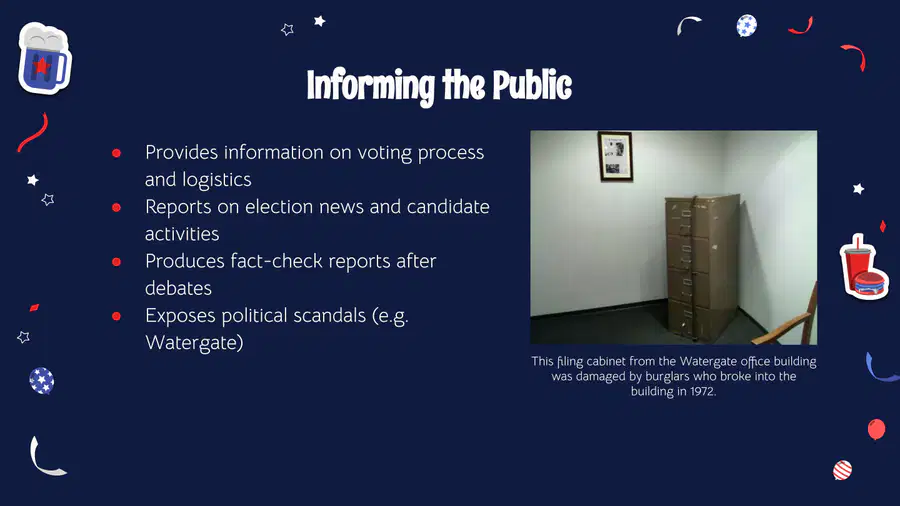 Informing the Public

- Provides information on voting process and logistics
- Reports on election news and candidate activities
- Produces fact-check reports after debates
- Exposes political scandals (e.g. Watergate)

This filing cabinet from the Watergate office building was damaged by burglars who broke into the building in 1972.